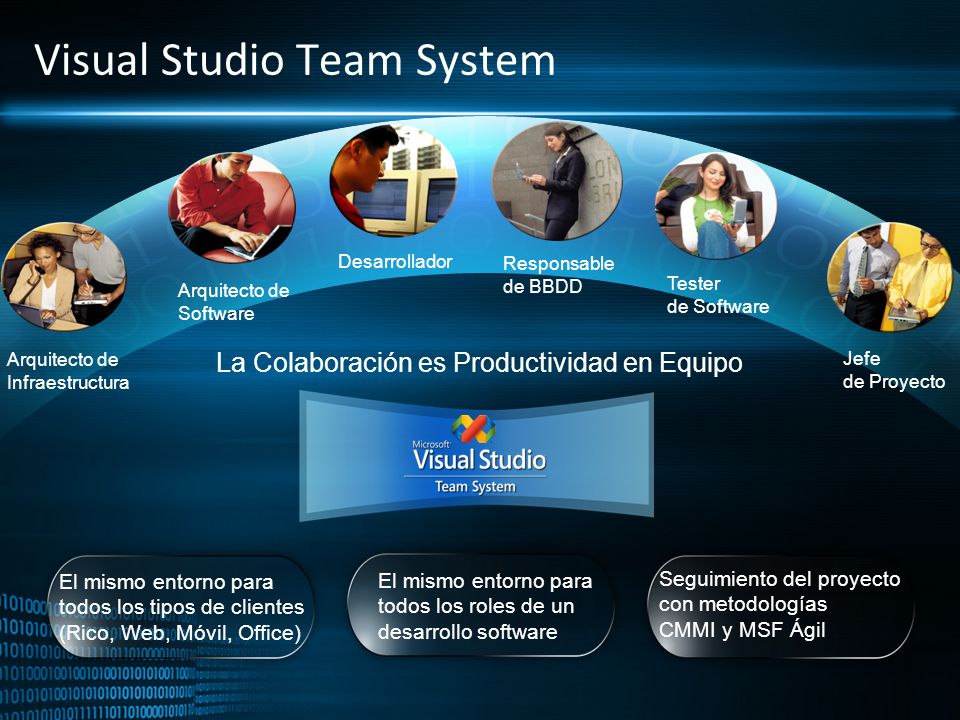 Visual Studio Team System

Arquitecto de Infraestructura

Arquitecto de Software

Desarrollador

Responsable de BBDD

Tester de Software

Jefe de Proyecto

La Colaboración es Productividad en Equipo

Microsoft Visual Studio Team System

El mismo entorno para todos los tipos de clientes (Rico, Web, Móvil, Office)

El mismo entorno para todos los roles de un desarrollo software

Seguimiento del proyecto con metodologías CMMI y MSF Ágil